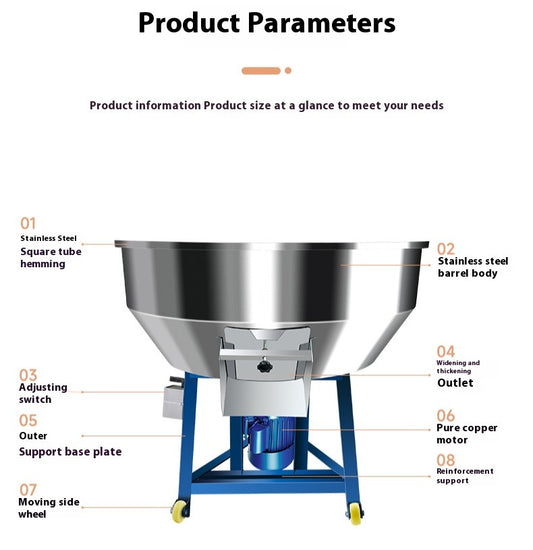 Product Parameters

Product information Product size at a glance to meet your needs

01
Stainless Steel
Square tube hemming

02
Stainless steel barrel body

03
Adjusting switch

04
Widening and thickening
Outlet

05
Outer
Support base plate

06
Pure copper motor

07
Moving side wheel

08
Reinforcement support